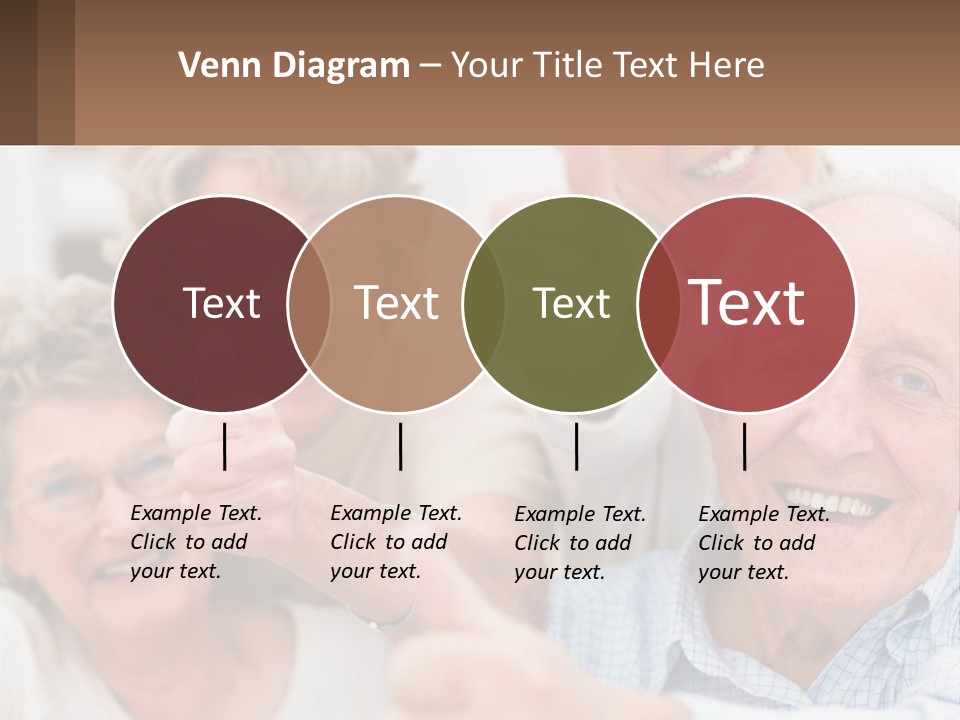 Venn Diagram – Your Title Text Here

Text

Text

Text

Text

Example Text. Click to add your text.

Example Text. Click to add your text.

Example Text. Click to add your text.

Example Text. Click to add your text.